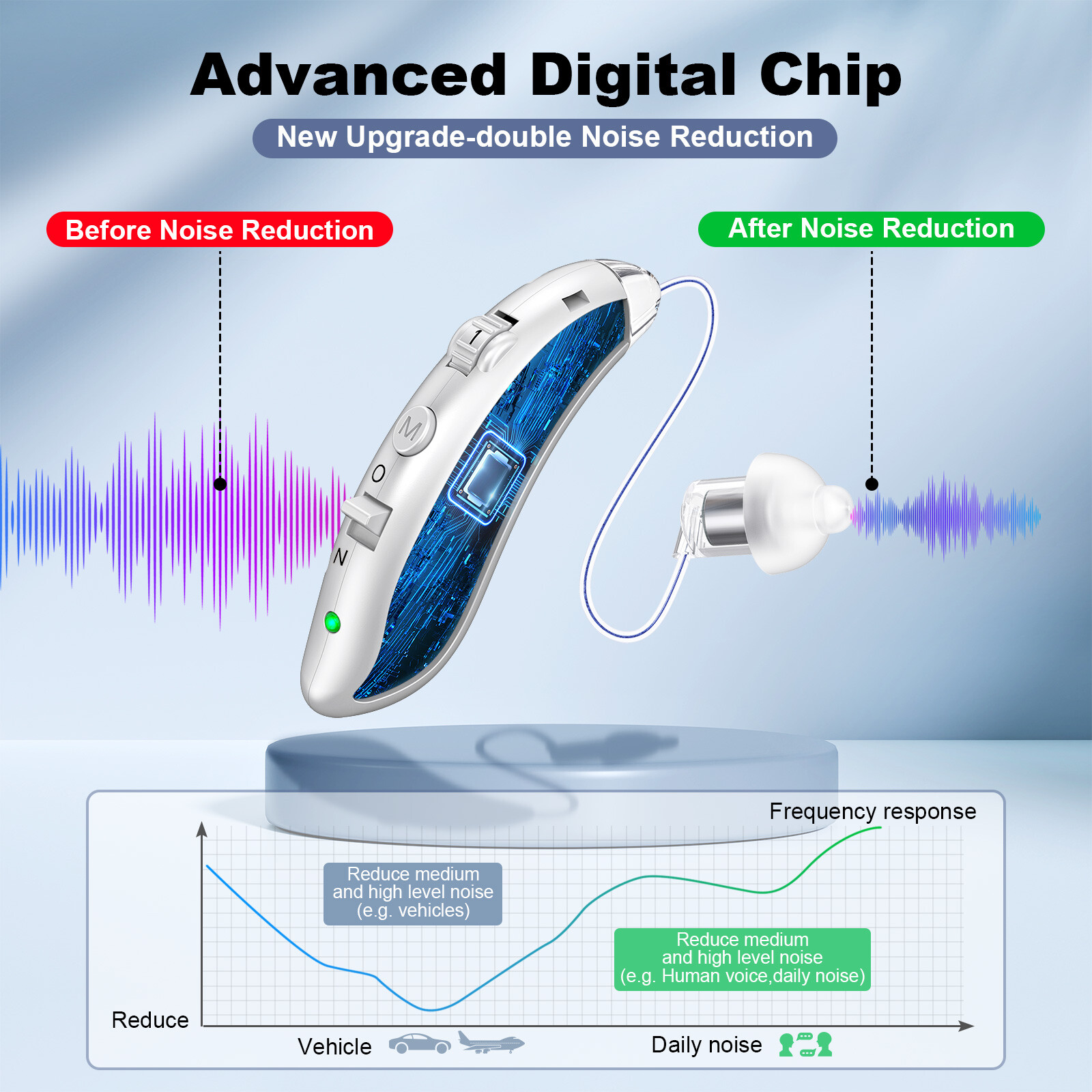 Advanced Digital Chip

New Upgrade-double Noise Reduction

Before Noise Reduction

After Noise Reduction

I

M

O

N

Frequency response

Reduce medium and high level noise (e.g. vehicles)

Reduce medium and high level noise (e.g. Human voice,daily noise)

Reduce

Vehicle

Daily noise